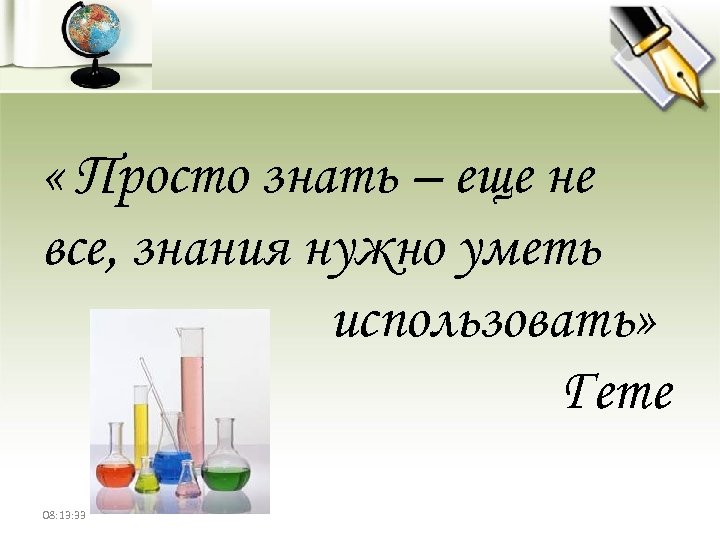 « Просто знать – еще не все, знания нужно уметь использовать»

Гете

08:13:33